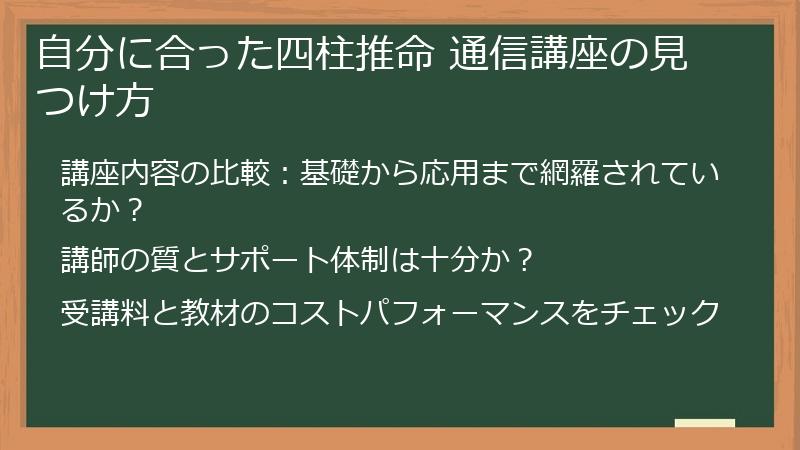 自分に合った四柱推命 通信講座の見つけ方

講座内容の比較：基礎から応用まで網羅されているか？

講師の質とサポート体制は十分か？

受講料と教材のコストパフォーマンスをチェック